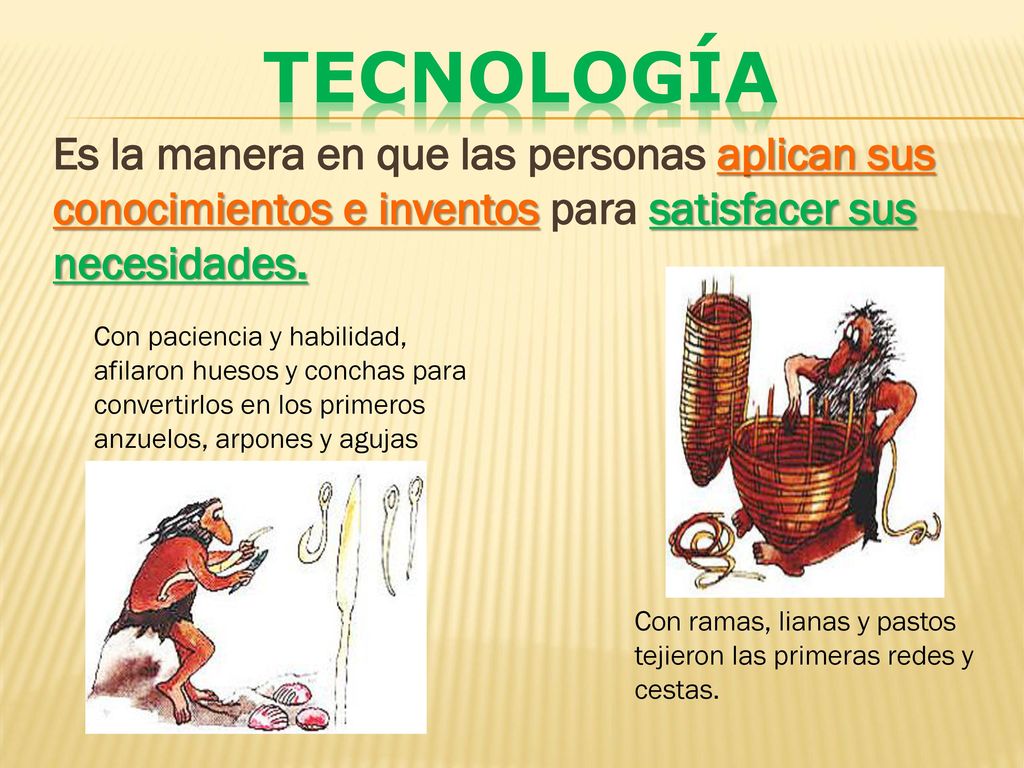 TECNOLOGÍA

Es la manera en que las personas aplican sus conocimientos e inventos para satisfacer sus necesidades.

Con paciencia y habilidad, afilaron huesos y conchas para convertirlos en los primeros anzuelos, arpones y agujas

Con ramas, lianas y pastos tejieron las primeras redes y cestas.